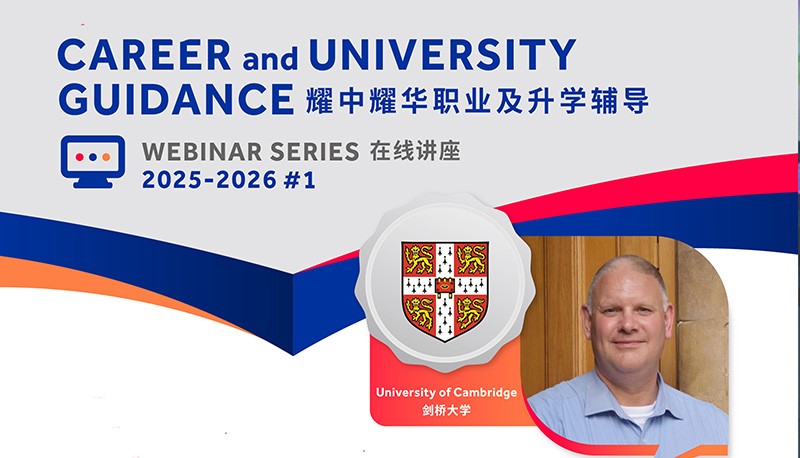 CAREER and UNIVERSITY GUIDANCE 耀中耀华职业及升学辅导

WEBINAR SERIES 在线讲座
2025-2026 #1

University of Cambridge
剑桥大学